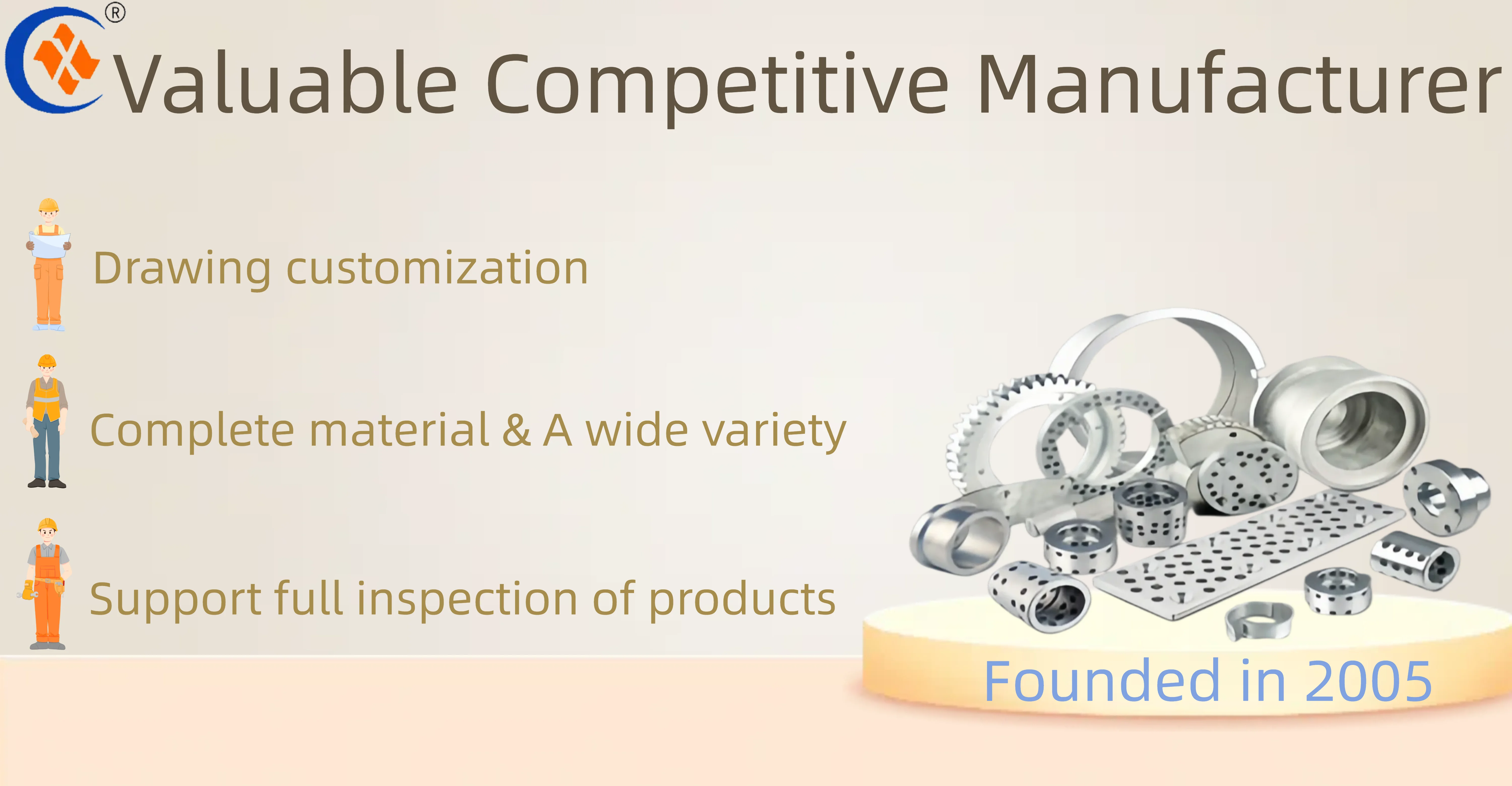 ®
Valuable Competitive Manufacturer

Drawing customization

Complete material & A wide variety

Support full inspection of products

Founded in 2005